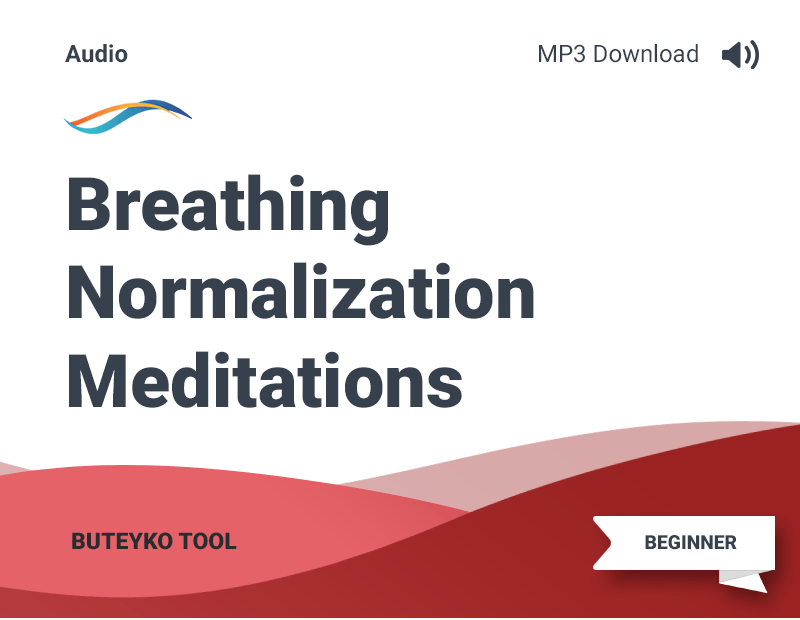 Audio

MP3 Download

Breathing Normalization Meditations

BUTEYKO TOOL

BEGINNER